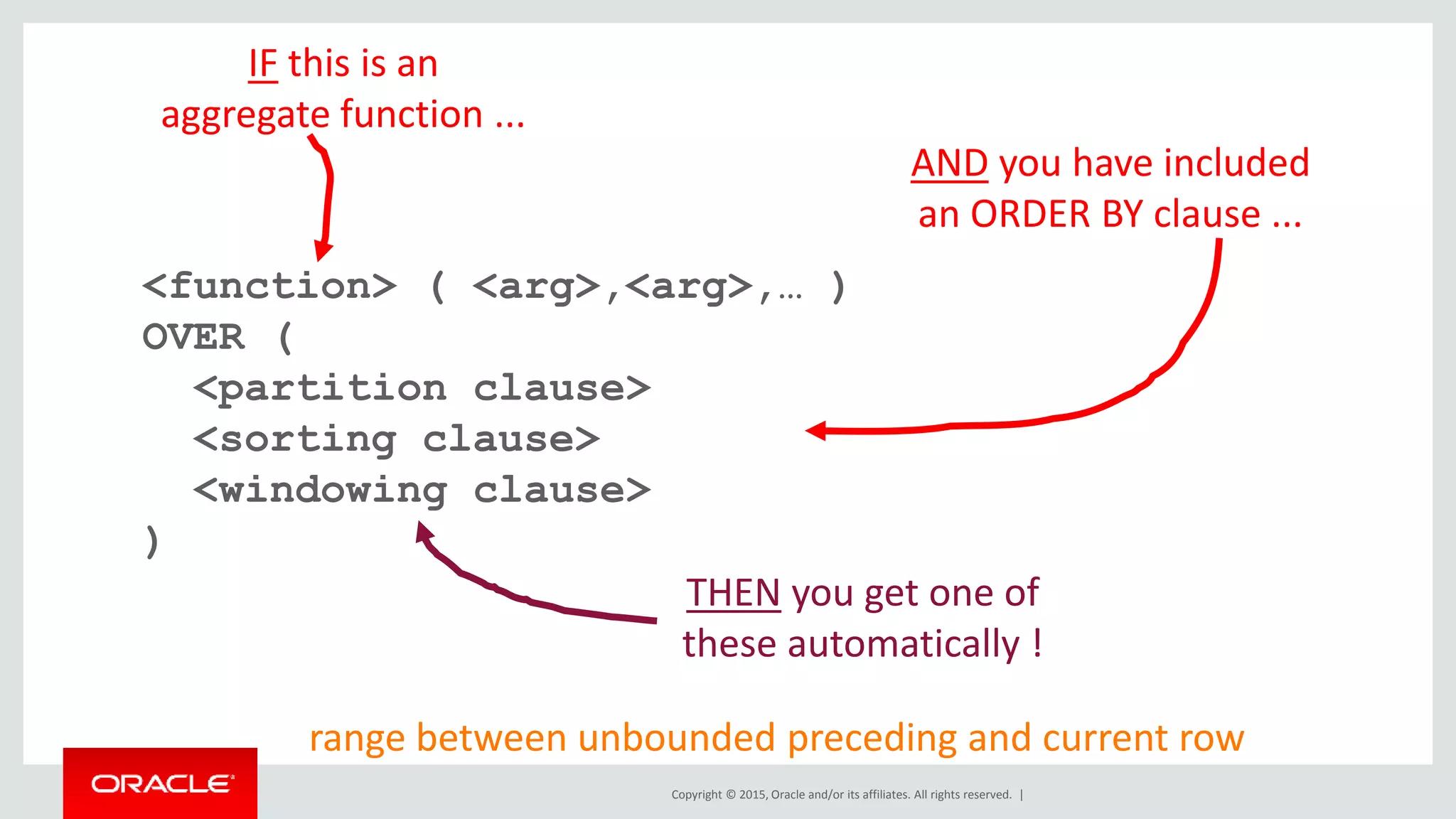 IF this is an aggregate function ...

AND you have included an ORDER BY clause ...

<function> ( <arg>,<arg>,... )
OVER (
<partition clause>
<sorting clause>
<windowing clause>
)

THEN you get one of these automatically !

range between unbounded preceding and current row

ORACLE

Copyright © 2015, Oracle and/or its affiliates. All rights reserved. |